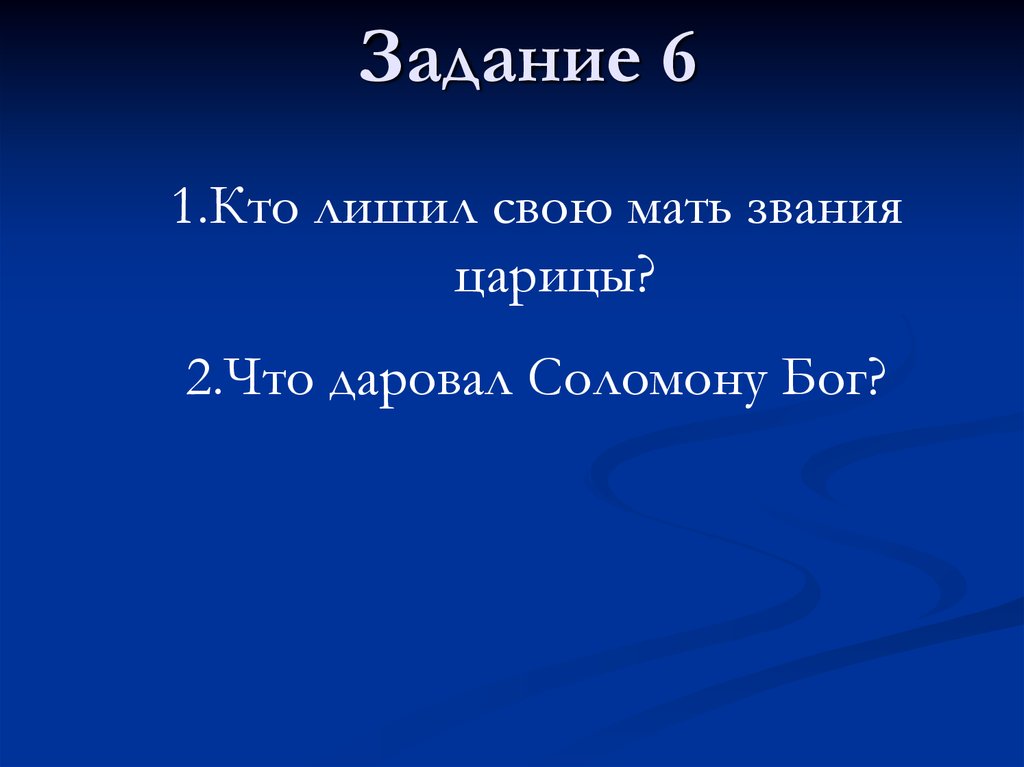 Задание 6

1.Кто лишил свою мать звания царицы?

2.Что даровал Соломону Бог?